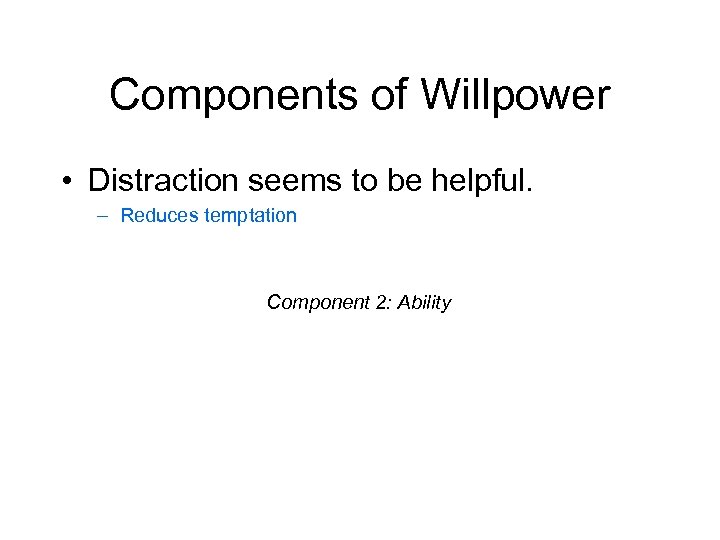 Components of Willpower

• Distraction seems to be helpful.
– Reduces temptation

Component 2: Ability